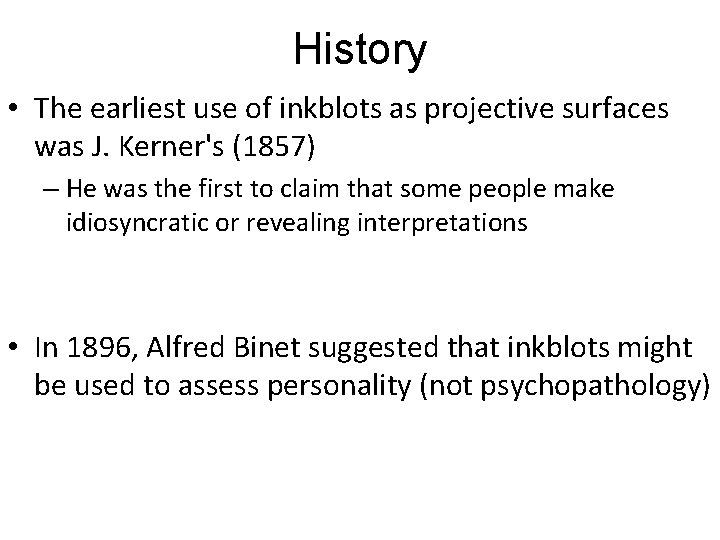 History

• The earliest use of inkblots as projective surfaces was J. Kerner's (1857)

– He was the first to claim that some people make idiosyncratic or revealing interpretations

• In 1896, Alfred Binet suggested that inkblots might be used to assess personality (not psychopathology)